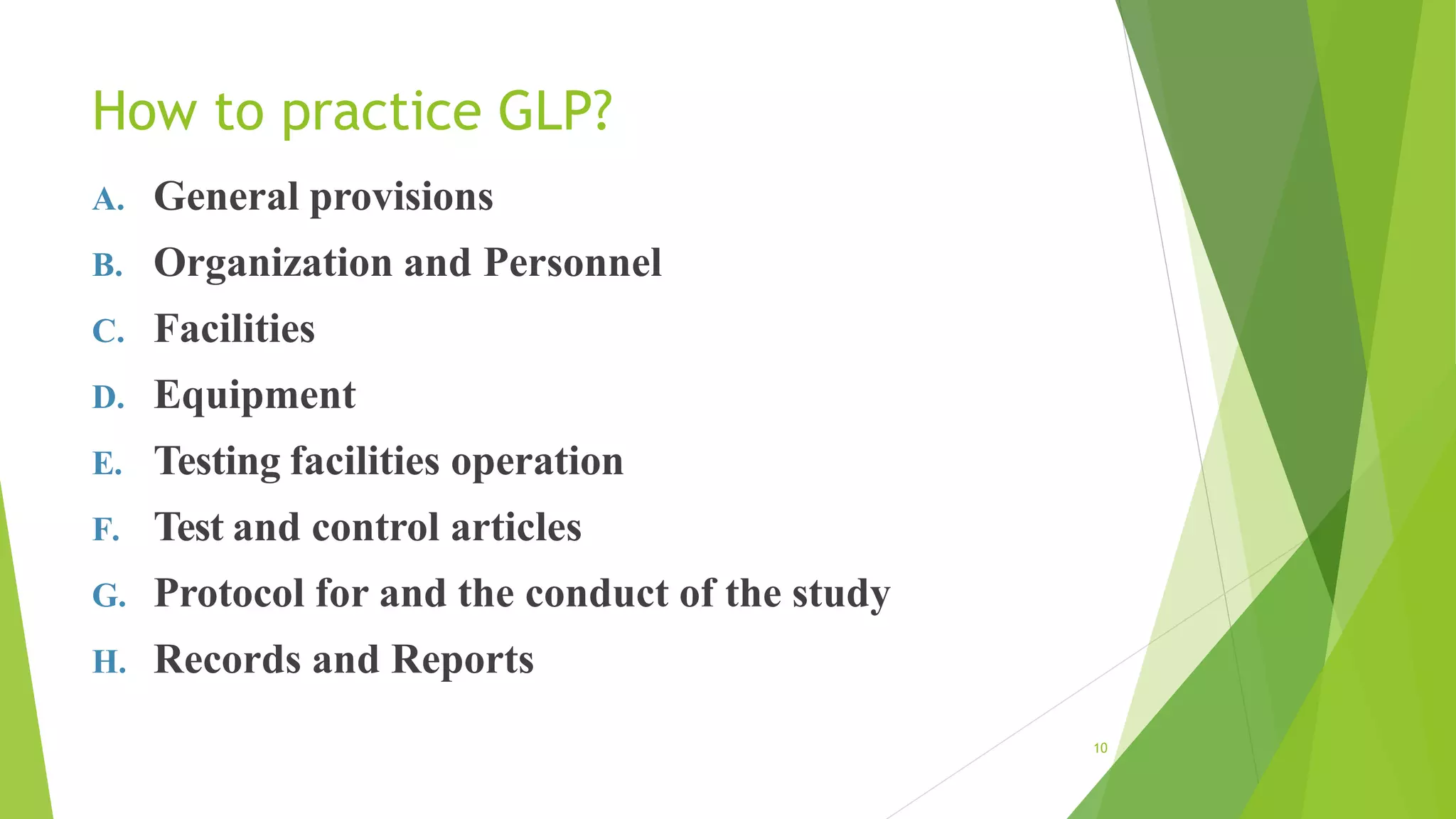 How to practice GLP?

A. General provisions
B. Organization and Personnel
C. Facilities
D. Equipment
E. Testing facilities operation
F. Test and control articles
G. Protocol for and the conduct of the study
H. Records and Reports

10